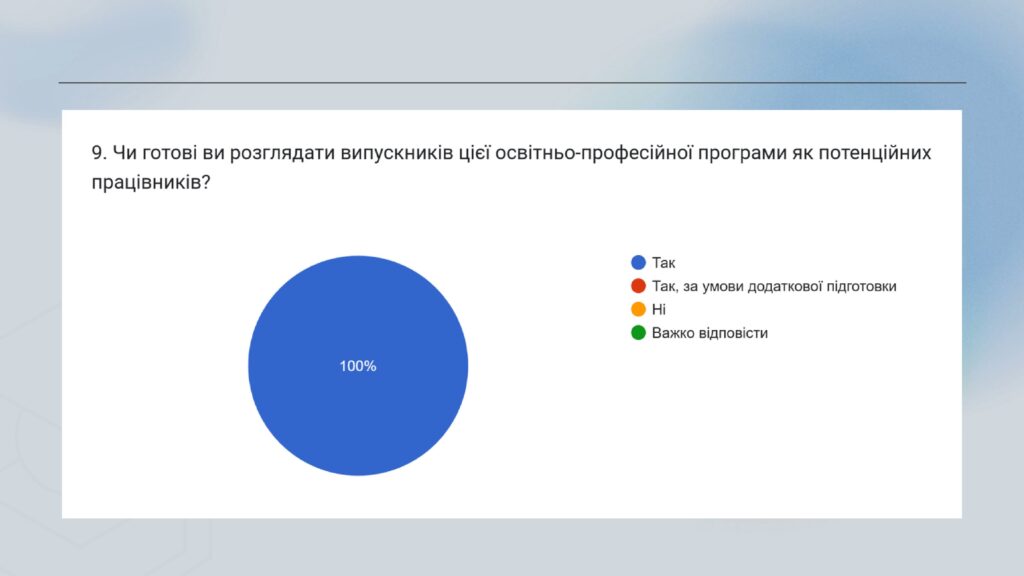 9. Чи готові ви розглядати випускників цієї освітньо-професійної програми як потенційних працівників?

100%

Так
Так, за умови додаткової підготовки
Ні
Важко відповісти